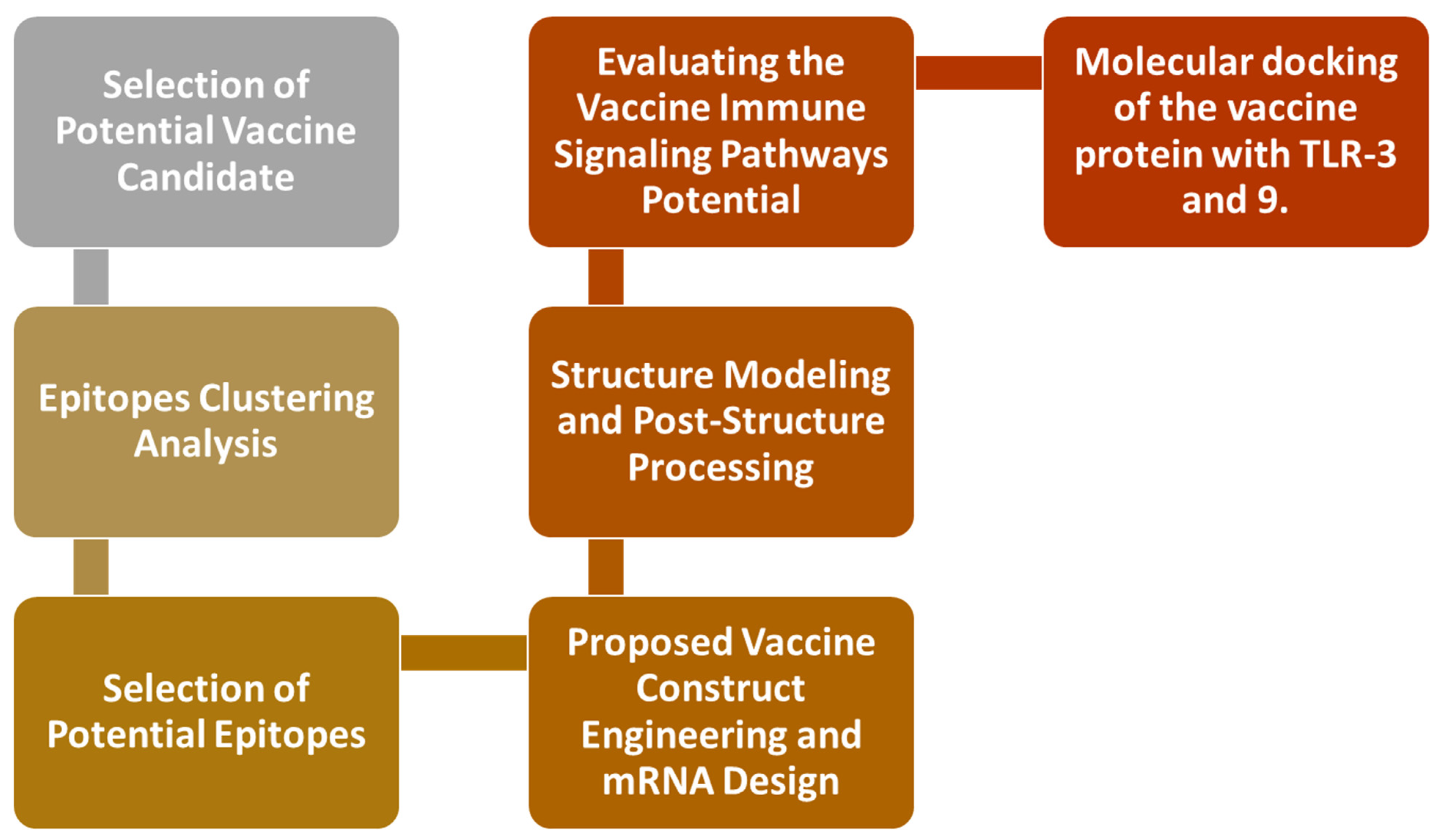 Selection of Potential Vaccine Candidate

Epitopes Clustering Analysis

Selection of Potential Epitopes

Proposed Vaccine Construct Engineering and mRNA Design

Structure Modeling and Post-Structure Processing

Evaluating the Vaccine Immune Signaling Pathways Potential

Molecular docking of the vaccine protein with TLR-3 and 9.